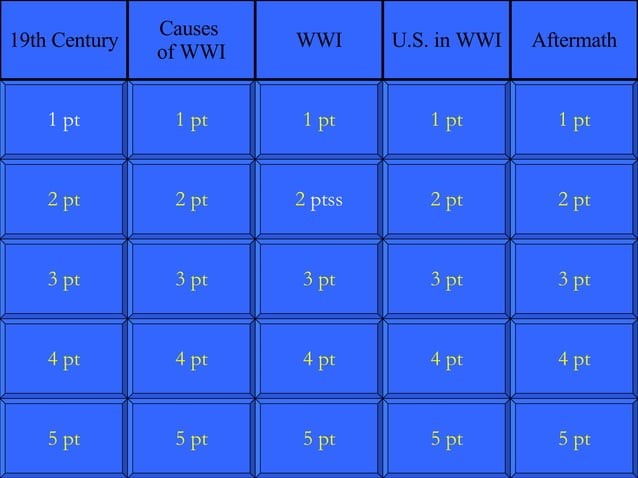 | 19th Century | Causes of WWI | WWI | U.S. in WWI | Aftermath |
|---|---|---|---|---|
| 1 pt | 1 pt | 1 pt | 1 pt | 1 pt |
| 2 pt | 2 pt | 2 ptss | 2 pt | 2 pt |
| 3 pt | 3 pt | 3 pt | 3 pt | 3 pt |
| 4 pt | 4 pt | 4 pt | 4 pt | 4 pt |
| 5 pt | 5 pt | 5 pt | 5 pt | 5 pt |